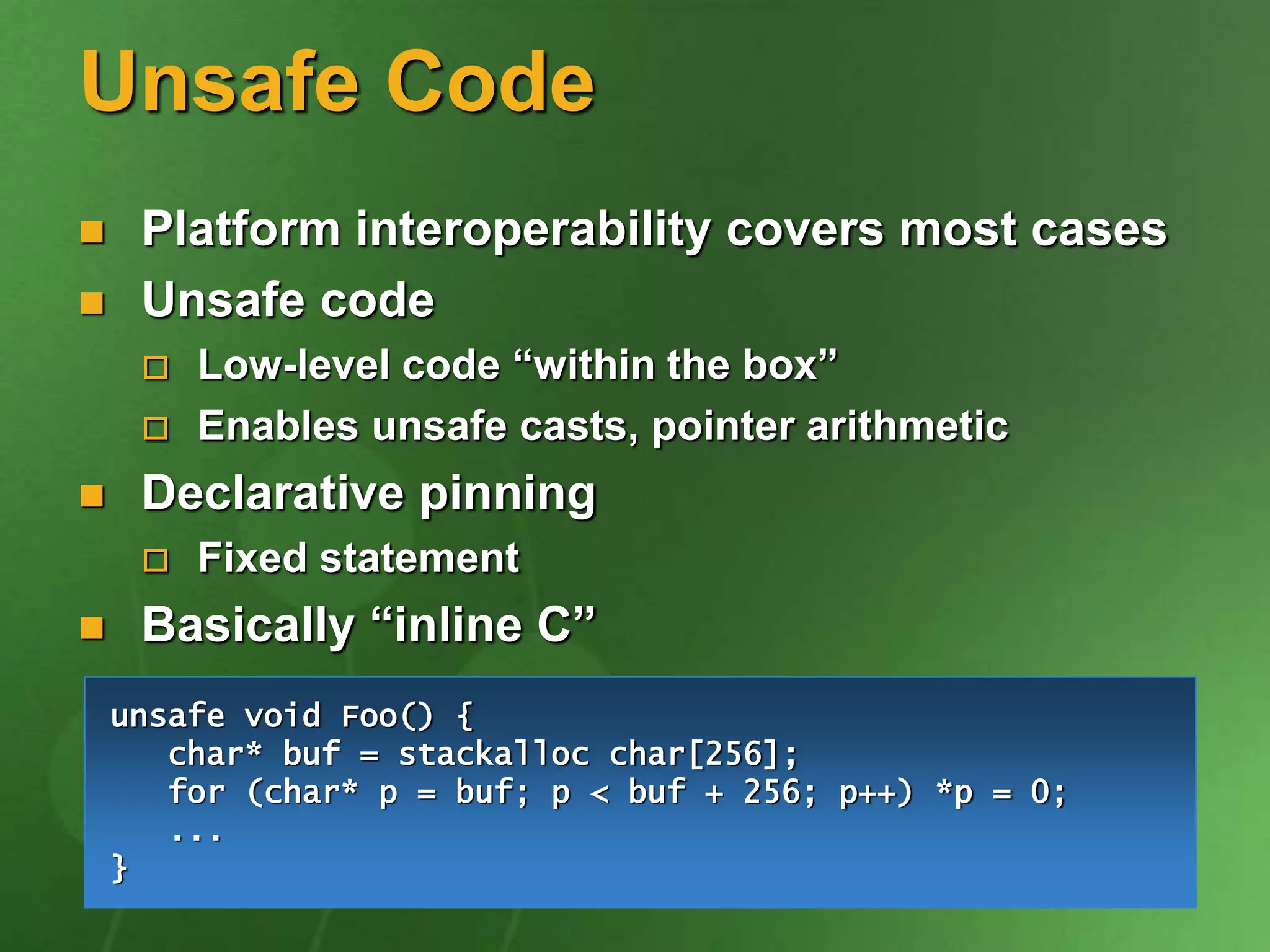 Unsafe Code

Platform interoperability covers most cases

Unsafe code

Low-level code “within the box”

Enables unsafe casts, pointer arithmetic

Declarative pinning

Fixed statement

Basically “inline C”

unsafe void Foo() {
    char* buf = stackalloc char[256];
    for (char* p = buf; p < buf + 256; p++) *p = 0;
    ...
}